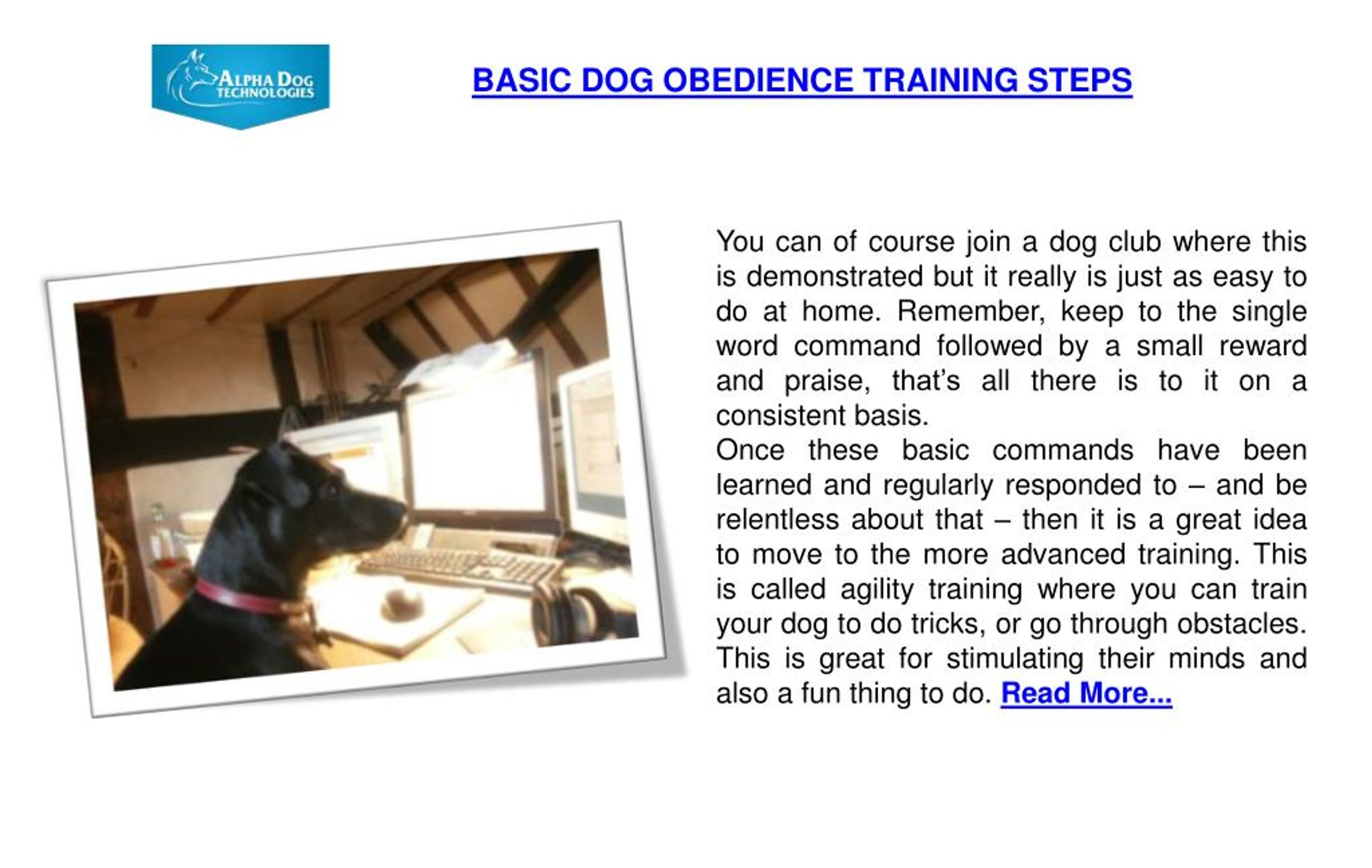 ALPHA DOG TECHNOLOGIES

BASIC DOG OBEDIENCE TRAINING STEPS

You can of course join a dog club where this is demonstrated but it really is just as easy to do at home. Remember, keep to the single word command followed by a small reward and praise, that's all there is to it on a consistent basis.
Once these basic commands have been learned and regularly responded to – and be relentless about that – then it is a great idea to move to the more advanced training. This is called agility training where you can train your dog to do tricks, or go through obstacles. This is great for stimulating their minds and also a fun thing to do. Read More...